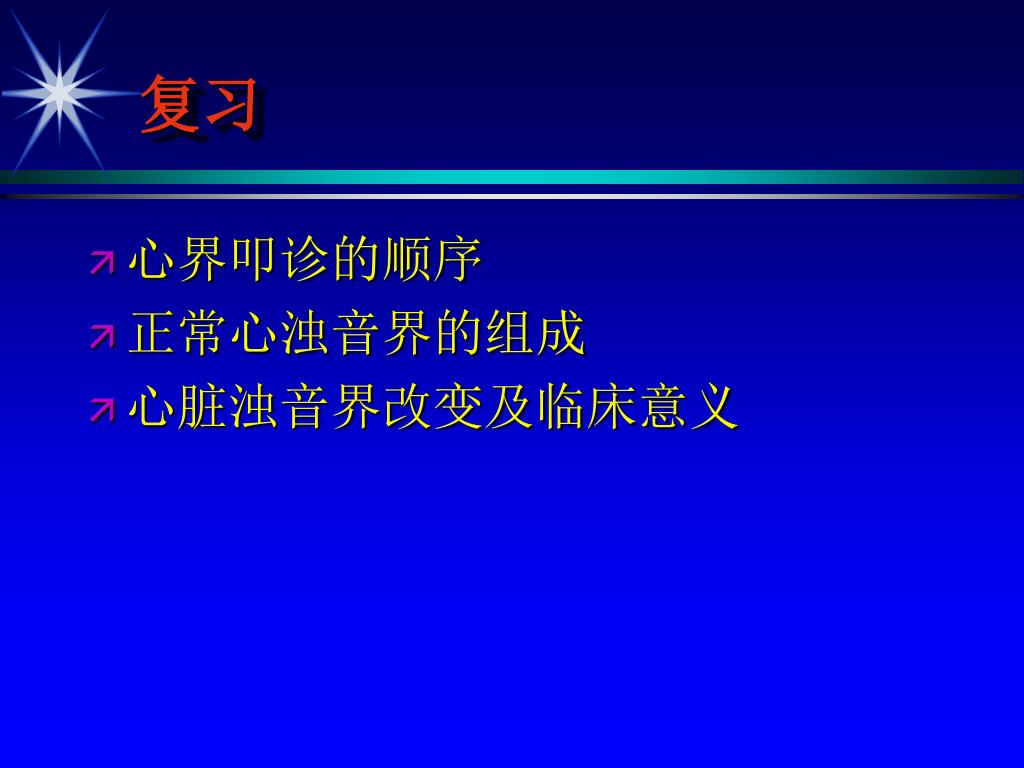 复习

心界叩诊的顺序
正常心浊音界的组成
心脏浊音界改变及临床意义